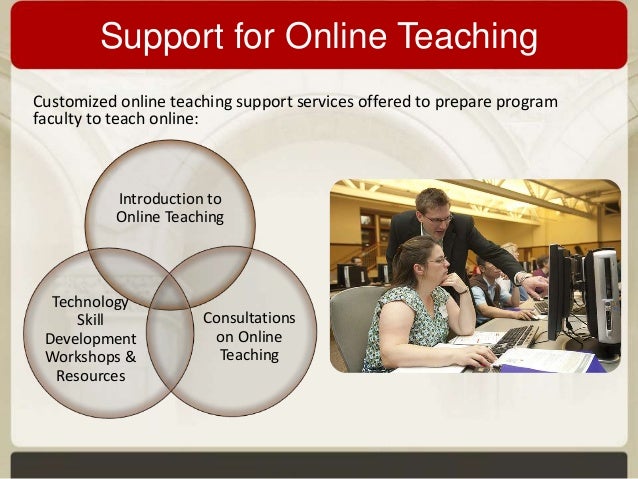 Support for Online Teaching

Customized online teaching support services offered to prepare program faculty to teach online:

Introduction to Online Teaching

Technology Skill Development Workshops & Resources

Consultations on Online Teaching